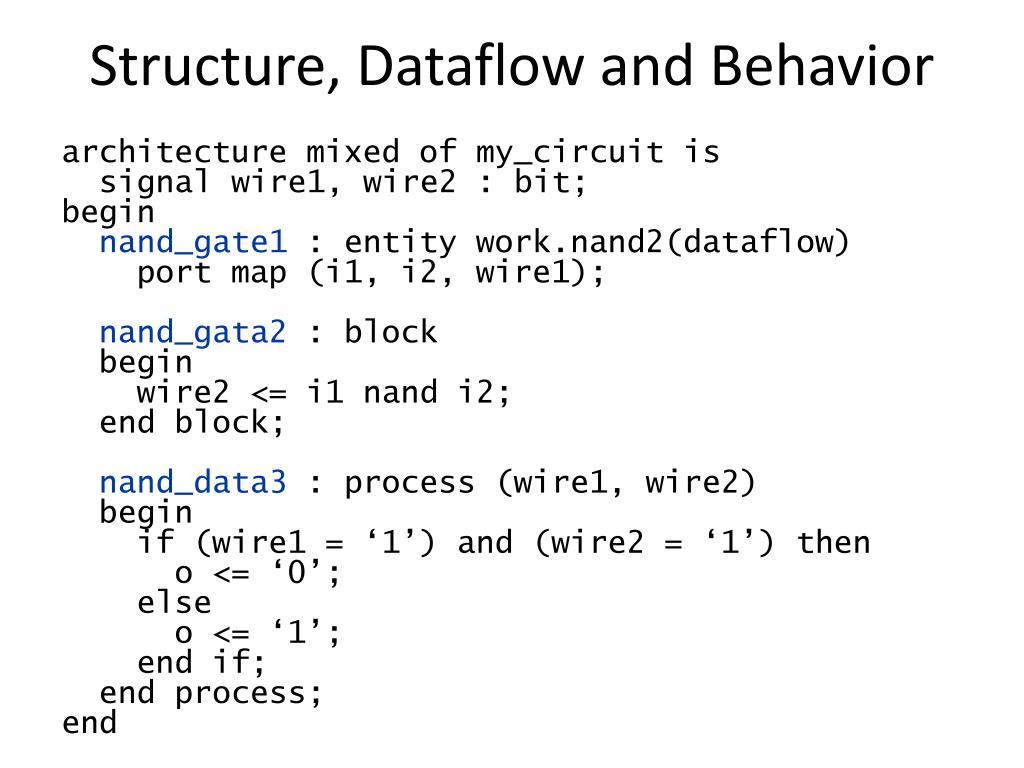 Structure, Dataflow and Behavior

architecture mixed of my_circuit is
  signal wire1, wire2 : bit;
begin
  nand_gate1 : entity work.nand2(dataflow)
    port map (i1, i2, wire1);

  nand_gata2 : block
  begin
    wire2 <= i1 nand i2;
  end block;

  nand_data3 : process (wire1, wire2)
  begin
    if (wire1 = ‘1’) and (wire2 = ‘1’) then
      o <= ‘0’;
    else
      o <= ‘1’;
    end if;
  end process;
end